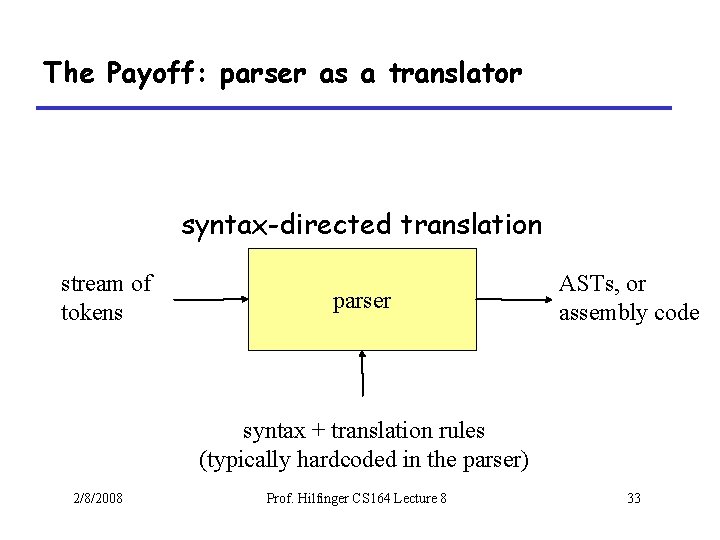 The Payoff: parser as a translator

syntax-directed translation

stream of tokens

parser

ASTs, or assembly code

syntax + translation rules
(typically hardcoded in the parser)

2/8/2008

Prof. Hilfinger CS164 Lecture 8

33